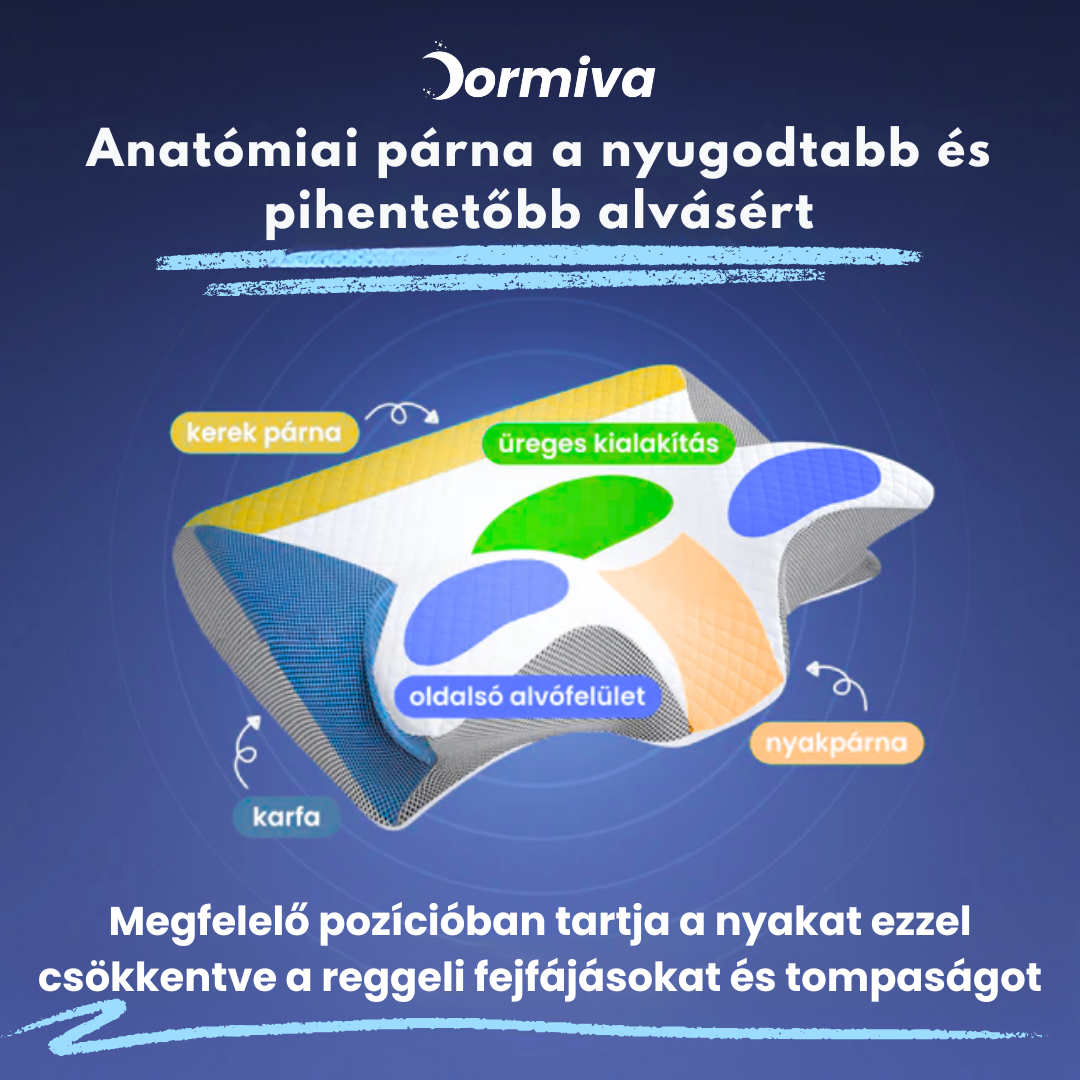 Dormiva

Anatómiai párna a nyugodtabb és pihentetőbb alvásért

kerek párna

üreges kialakítás

oldalsó alvófelület

nyakpárna

karfa

Megfelelő pozícióban tartja a nyakat ezzel csökkentve a reggeli fejfájásokat és tompaságot